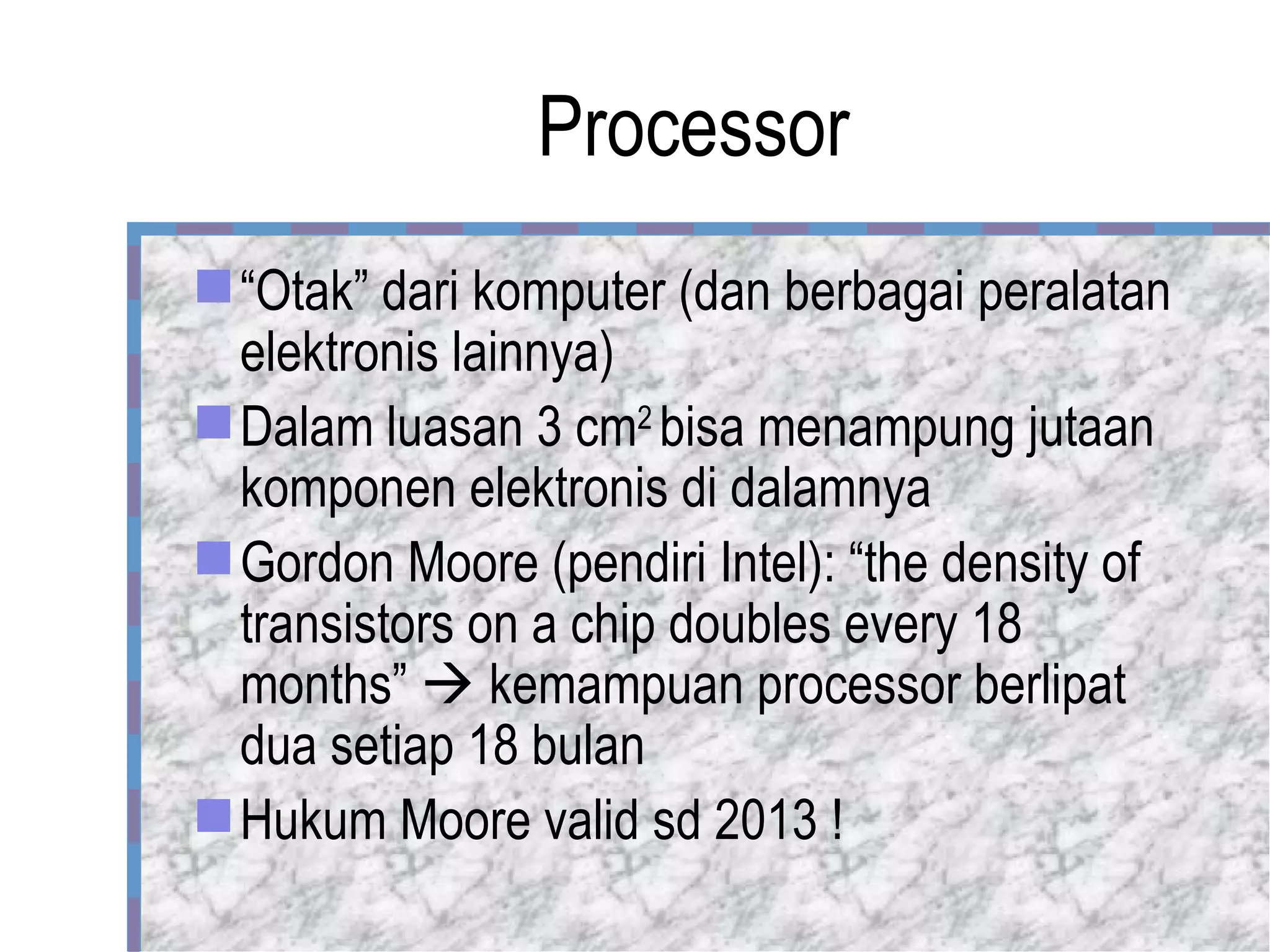 Processor

“Otak” dari komputer (dan berbagai peralatan elektronis lainnya)

Dalam luasan 3 $cm^2$ bisa menampung jutaan komponen elektronis di dalamnya

Gordon Moore (pendiri Intel): “the density of transistors on a chip doubles every 18 months” → kemampuan processor berlipat dua setiap 18 bulan

Hukum Moore valid sd 2013 !